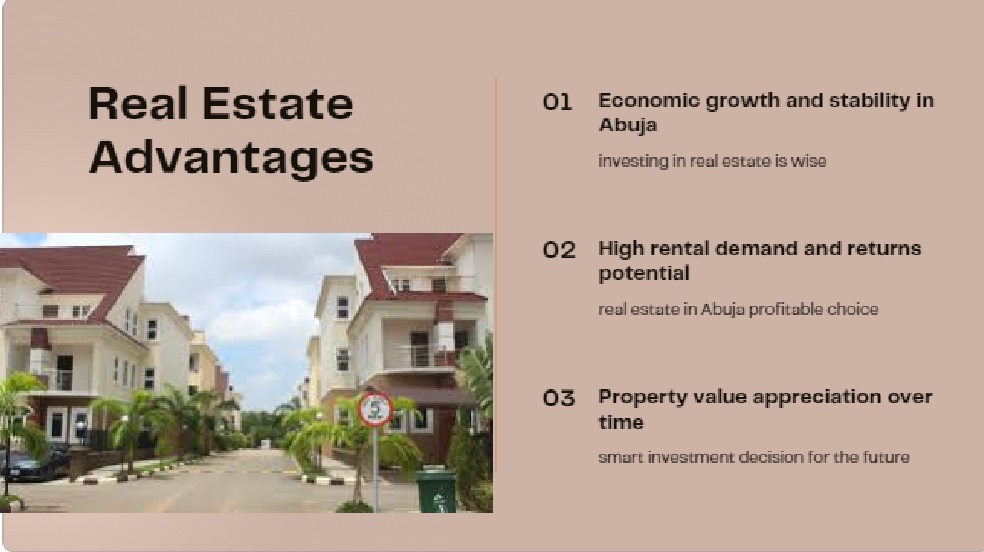 Real Estate Advantages

5

01 Economic growth and stability in Abuja

investing in real estate is wise

02 High rental demand and returns potential

real estate in Abuja profitable choice

03 Property value appreciation over time

smart investment decision for the future